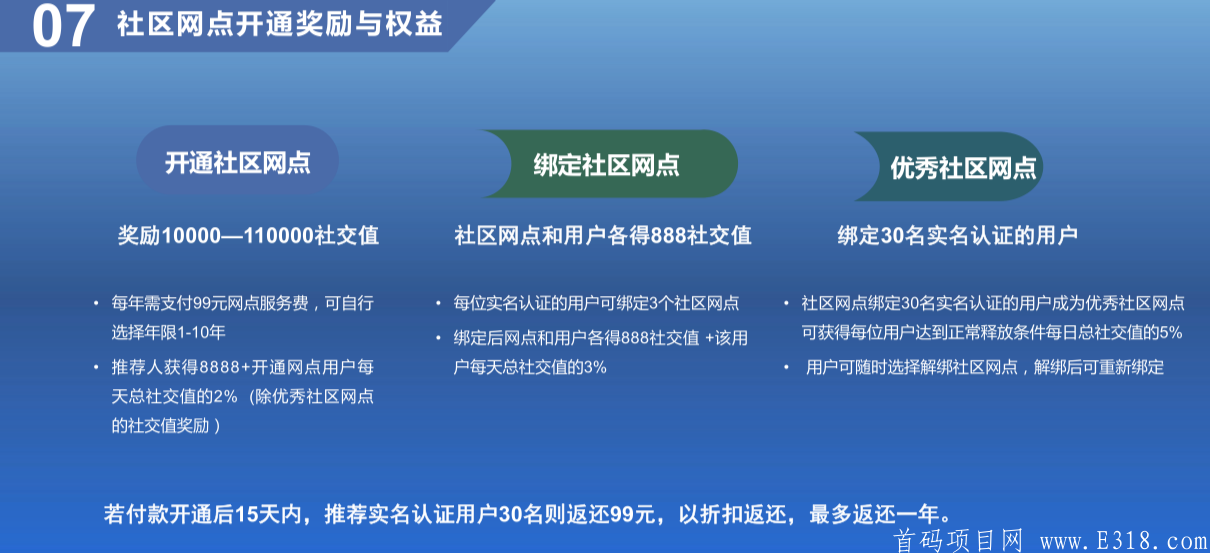 07 社区网点开通奖励与权益

开通社区网点

奖励10000—110000社交值

• 每年需支付99元网点服务费，可自行选择年限1-10年

• 推荐人获得8888+开通网点用户每天总社交值的2%（除优秀社区网点的社交值奖励）

绑定社区网点

社区网点和用户各得888社交值

• 每位实名认证的用户可绑定3个社区网点

• 绑定后网点和用户各得888社交值 +该用户每天总社交值的3%

优秀社区网点

绑定30名实名认证的用户

• 社区网点绑定30名实名认证的用户成为优秀社区网点可获得每位用户达到正常释放条件每日总社交值的5%

• 用户可随时选择解绑社区网点，解绑后可重新绑定

若付款开通后15天内，推荐实名认证用户30名则返还99元，以折扣返还，最多返还一年。

首码项目网 www.E318.com